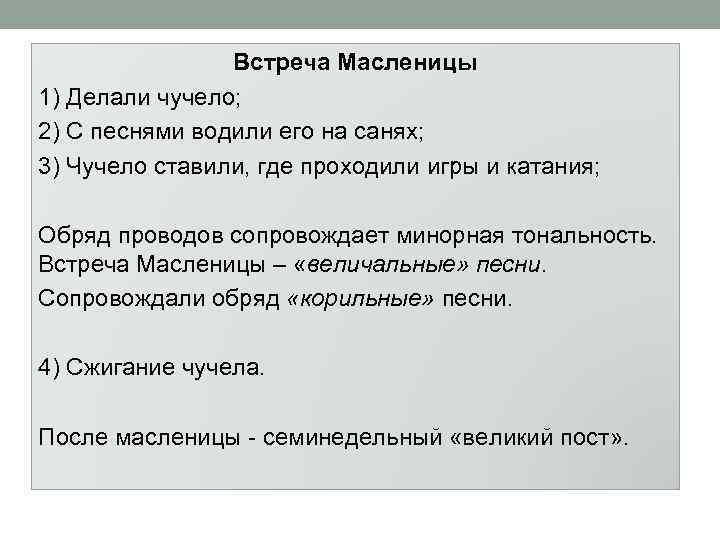 Встреча Масленицы

1) Делали чучело;

2) С песнями водили его на санях;

3) Чучело ставили, где проходили игры и катания;

Обряд проводов сопровождает минорная тональность. Встреча Масленицы – «величальные» песни.

Сопровождали обряд «корильные» песни.

4) Сжигание чучела.

После масленицы - семинедельный «великий пост».